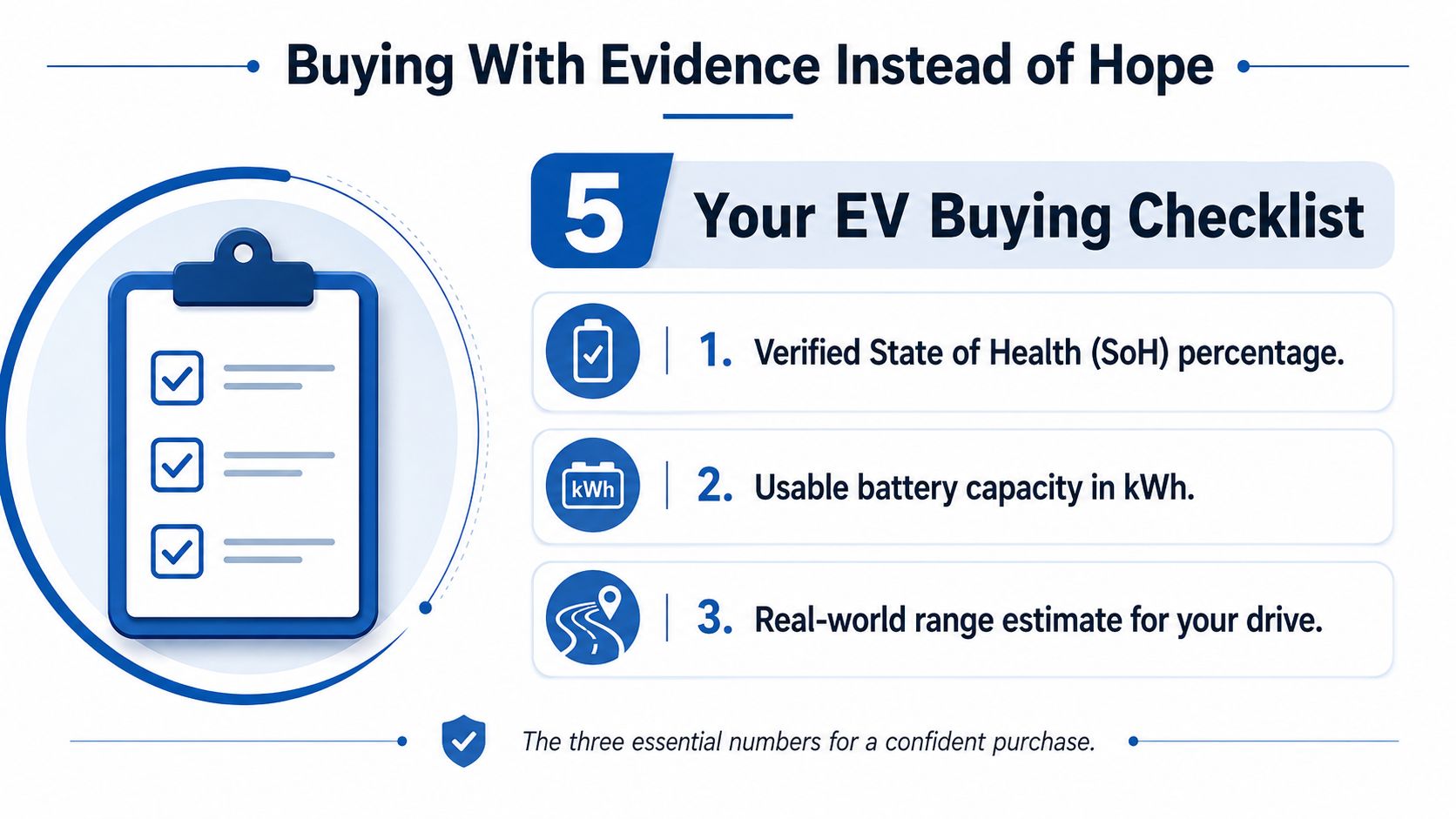 Buying With Evidence Instead of Hope

5 Your EV Buying Checklist

1. Verified State of Health (SoH) percentage.

kWh

2. Usable battery capacity in kWh.

3. Real-world range estimate for your drive.

The three essential numbers for a confident purchase.